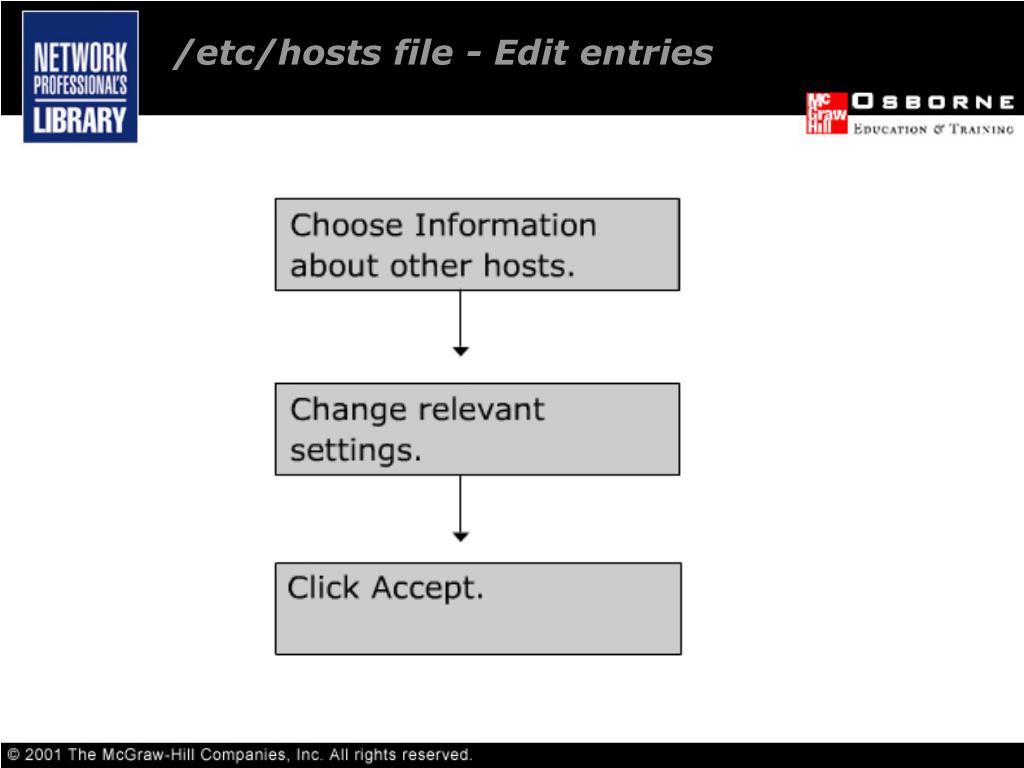 NETWORK PROFESSIONAL'S LIBRARY

/etc/hosts file - Edit entries

Mc Graw Hill OSBORNE
EDUCATION & TRAINING

Choose Information about other hosts.

Change relevant settings.

Click Accept.

© 2001 The McGraw-Hill Companies, Inc. All rights reserved.